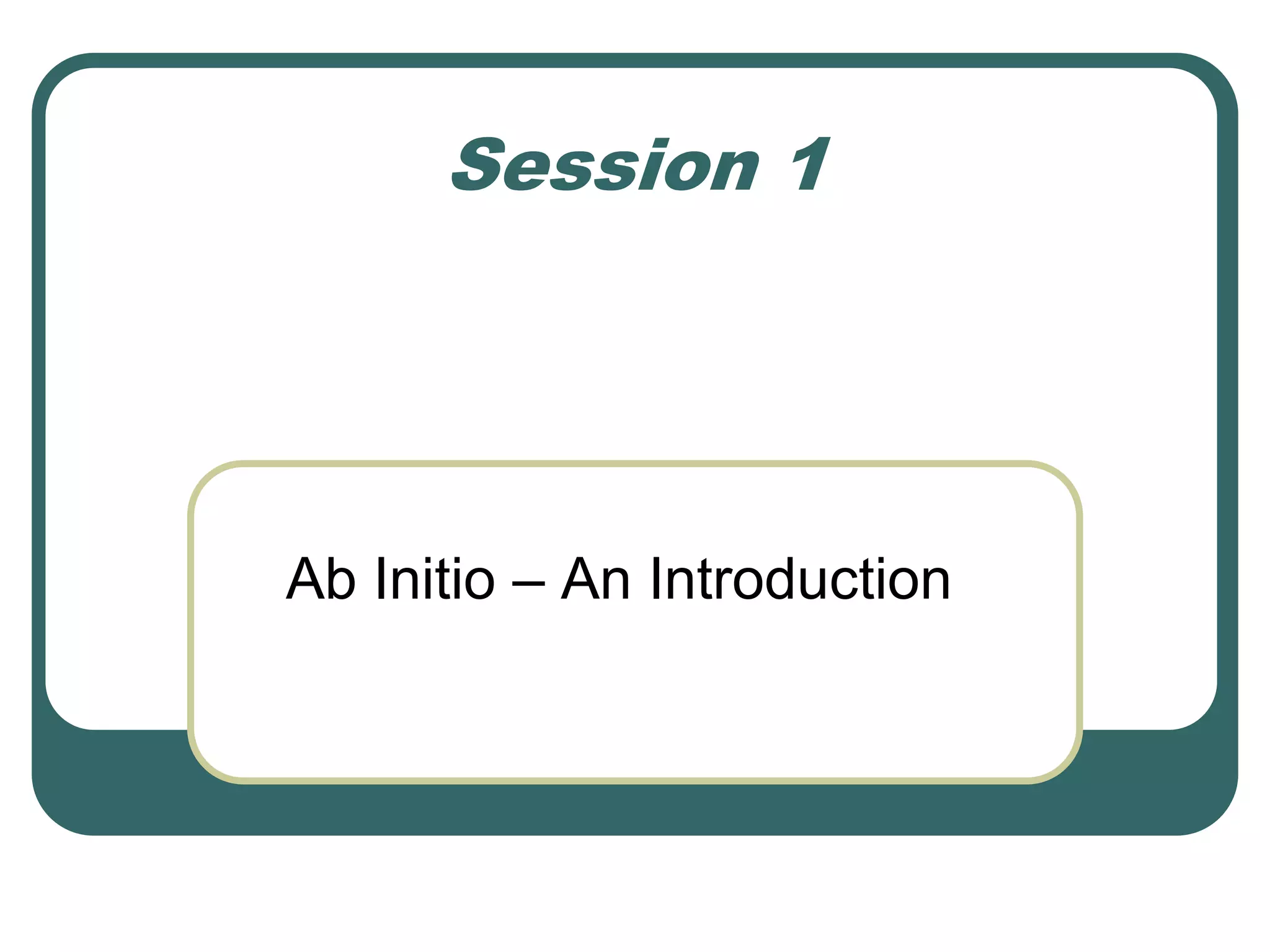 Session 1

Ab Initio – An Introduction